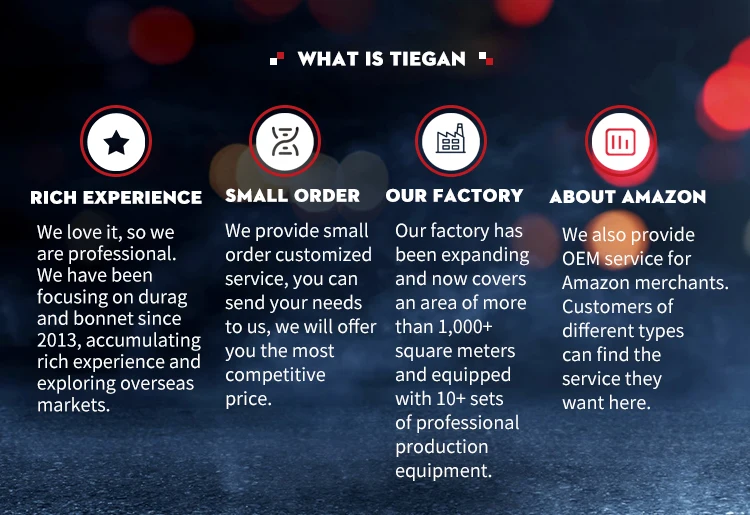 WHAT IS TIEGAN

RICH EXPERIENCE

We love it, so we are professional. We have been focusing on durag and bonnet since 2013, accumulating rich experience and exploring overseas markets.

SMALL ORDER

We provide small order customized service, you can send your needs to us, we will offer you the most competitive price.

OUR FACTORY

Our factory has been expanding and now covers an area of more than 1,000+ square meters and equipped with 10+ sets of professional production equipment.

ABOUT AMAZON

We also provide OEM service for Amazon merchants. Customers of different types can find the service they want here.